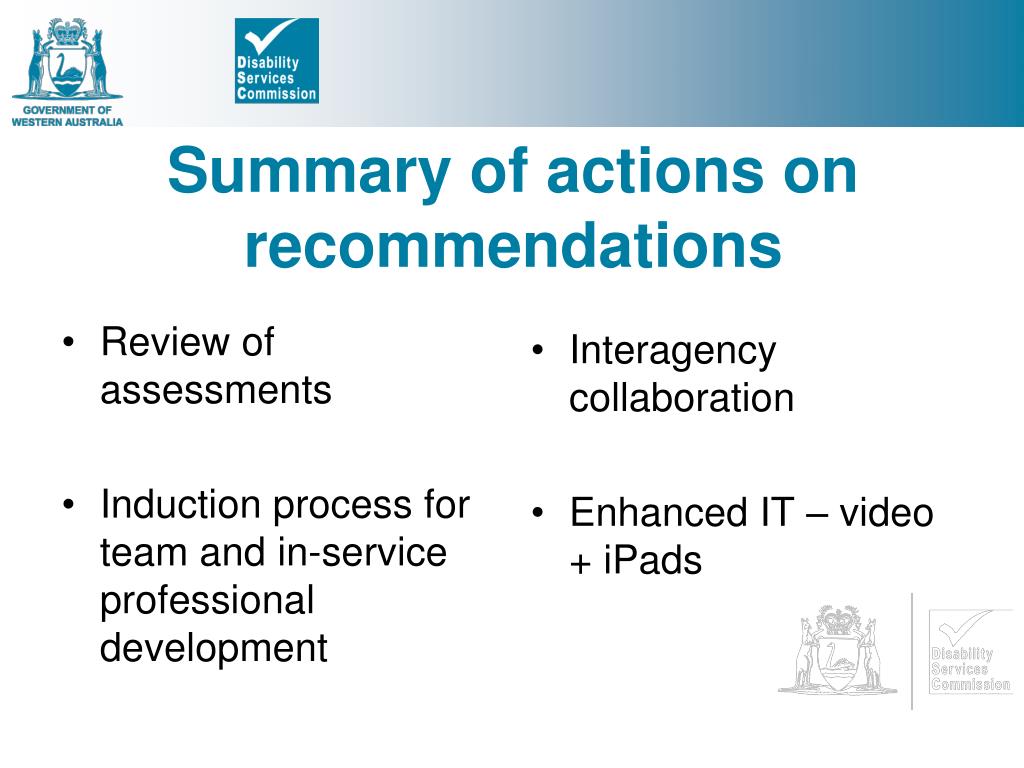 GOVERNMENT OF WESTERN AUSTRALIA

Disability Services Commission

Summary of actions on recommendations

• Review of assessments

• Induction process for team and in-service professional development

• Interagency collaboration

• Enhanced IT – video + iPads

Disability Services Commission